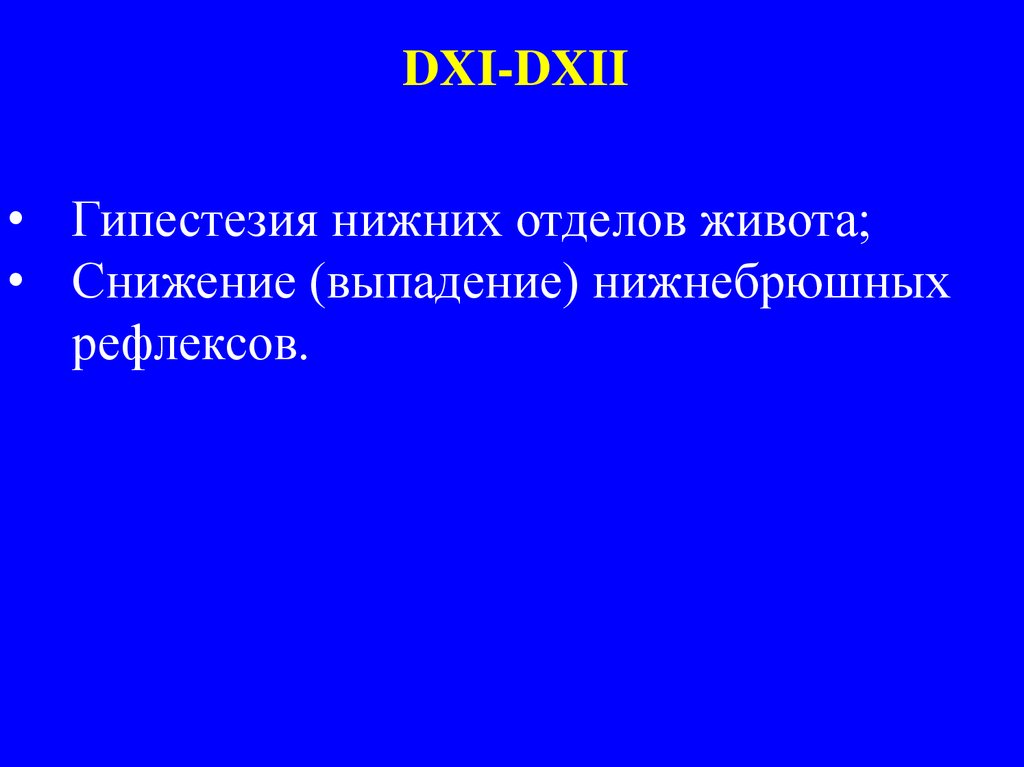 DXI-DXII

• Гипестезия нижних отделов живота;
• Снижение (выпадение) нижнебрюшных рефлексов.